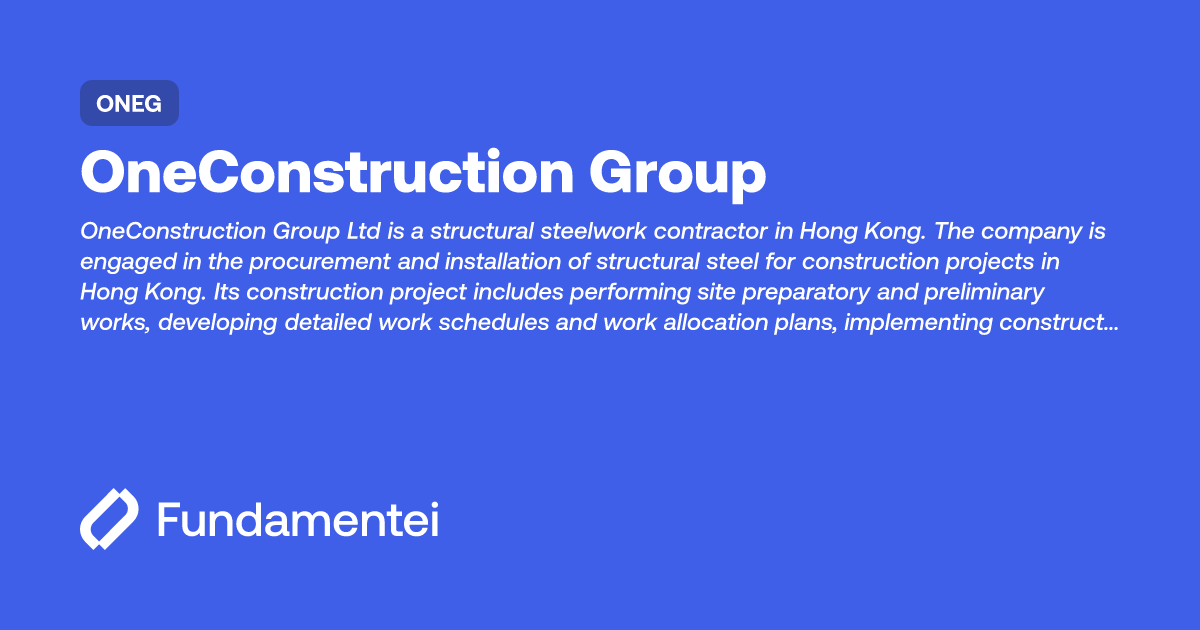 ONEG

OneConstruction Group

OneConstruction Group Ltd is a structural steelwork contractor in Hong Kong. The company is engaged in the procurement and installation of structural steel for construction projects in Hong Kong. Its construction project includes performing site preparatory and preliminary works, developing detailed work schedules and work allocation plans, implementing construct...

Fundamentei